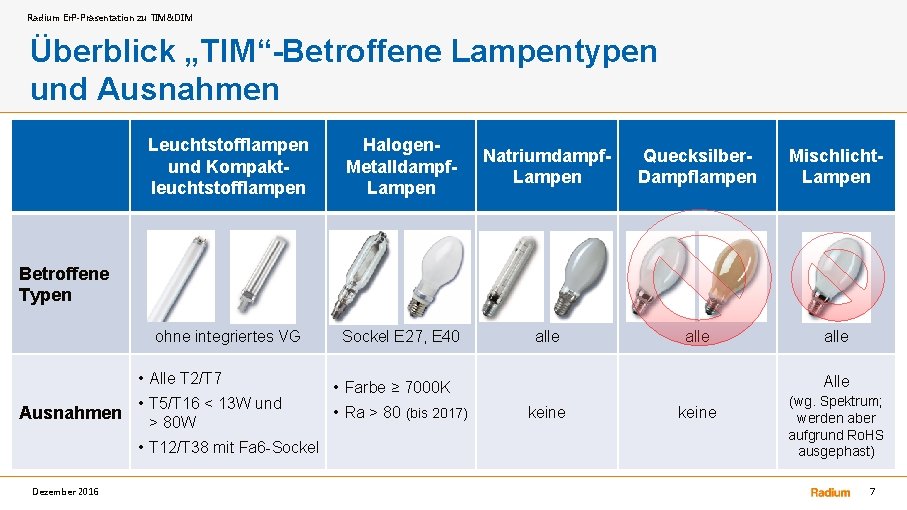 Radium ErP-Präsentation zu TIM&DIM

Überblick „TIM“-Betroffene Lampentypen und Ausnahmen

| | Leuchtstofflampen und Kompaktleuchtstofflampen | Halogen-Metalldampf-Lampen | Natriumdampf-Lampen | Quecksilber-Dampflampen | Mischlicht-Lampen |
|---|---|---|---|---|---|
| Betroffene Typen | ohne integriertes VG | Sockel E27, E40 | alle | alle | alle |
| Ausnahmen | • Alle T2/T7 • T5/T16 < 13W und > 80W • T12/T38 mit Fa6-Sockel | • Farbe ≥ 7000K • Ra > 80 (bis 2017) | keine | keine | Alle (wg. Spektrum; werden aber aufgrund RoHS ausgephast) |

Dezember 2016

Radium

7